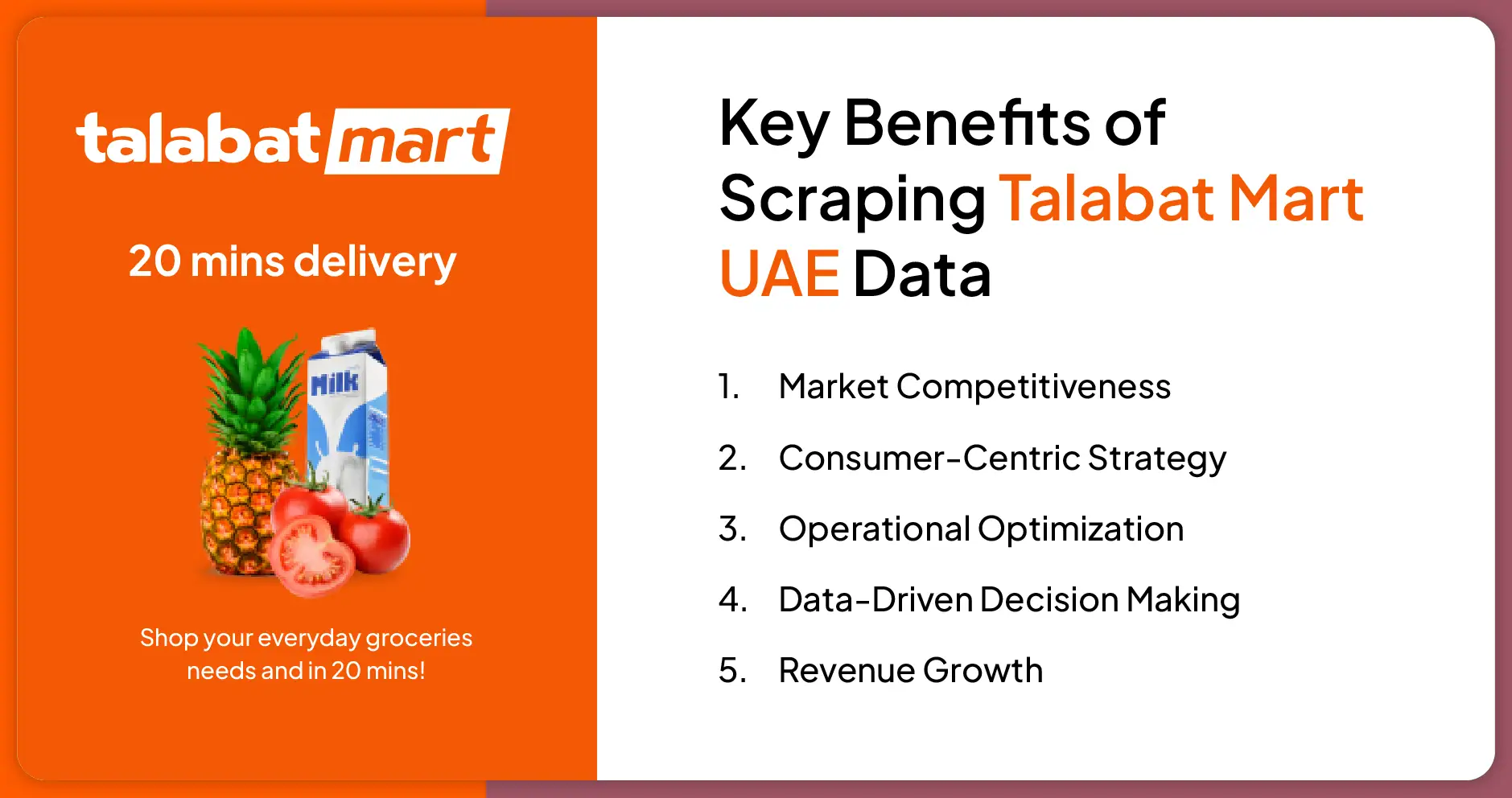 talabat mart

20 mins delivery

Milk

Shop your everyday groceries needs and in 20 mins!

Key Benefits of Scraping Talabat Mart UAE Data

1. Market Competitiveness
2. Consumer-Centric Strategy
3. Operational Optimization
4. Data-Driven Decision Making
5. Revenue Growth